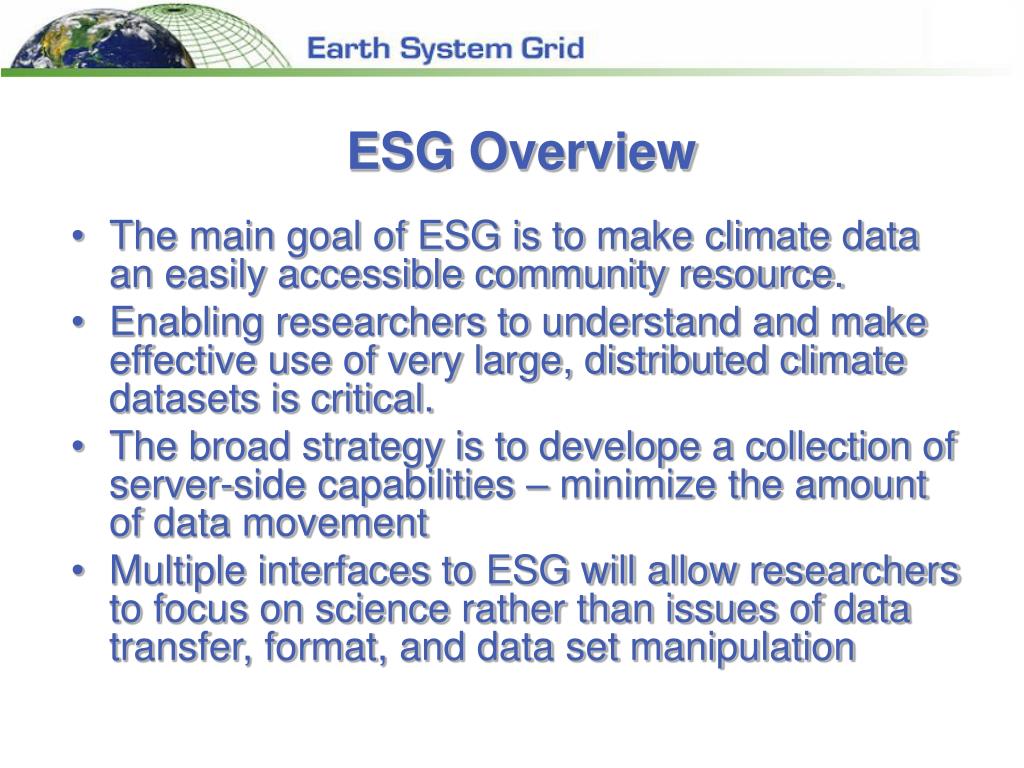 Earth System Grid

ESG Overview

• The main goal of ESG is to make climate data an easily accessible community resource.
• Enabling researchers to understand and make effective use of very large, distributed climate datasets is critical.
• The broad strategy is to develope a collection of server-side capabilities – minimize the amount of data movement
• Multiple interfaces to ESG will allow researchers to focus on science rather than issues of data transfer, format, and data set manipulation